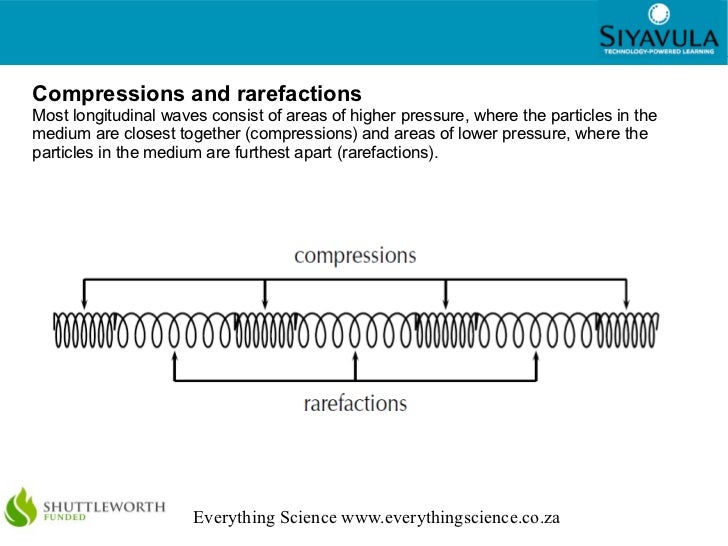 SIYAVULA
TECHNOLOGY-POWERED LEARNING

Compressions and rarefactions
Most longitudinal waves consist of areas of higher pressure, where the particles in the medium are closest together (compressions) and areas of lower pressure, where the particles in the medium are furthest apart (rarefactions).

compressions

rarefactions

SHUTTLEWORTH FUNDED

Everything Science www.everythingscience.co.za